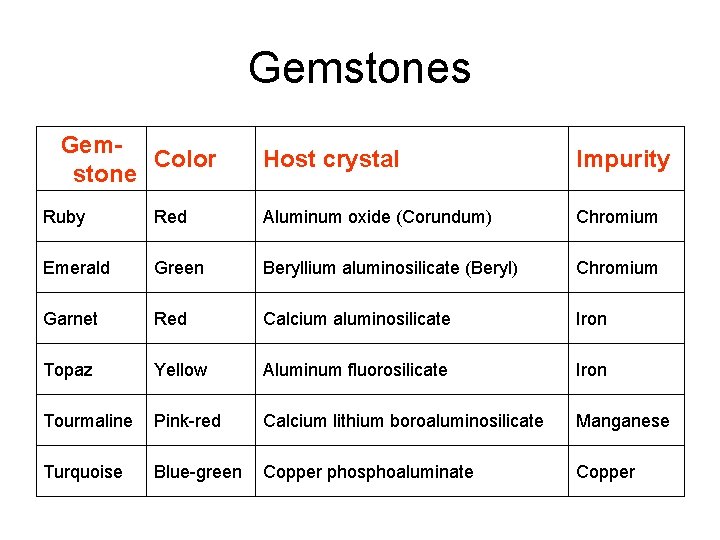 Gemstones

| Gemstone | Color | Host crystal | Impurity |
|---|---|---|---|
| Ruby | Red | Aluminum oxide (Corundum) | Chromium |
| Emerald | Green | Beryllium aluminosilicate (Beryl) | Chromium |
| Garnet | Red | Calcium aluminosilicate | Iron |
| Topaz | Yellow | Aluminum fluorosilicate | Iron |
| Tourmaline | Pink-red | Calcium lithium boroaluminosilicate | Manganese |
| Turquoise | Blue-green | Copper phosphoaluminate | Copper |